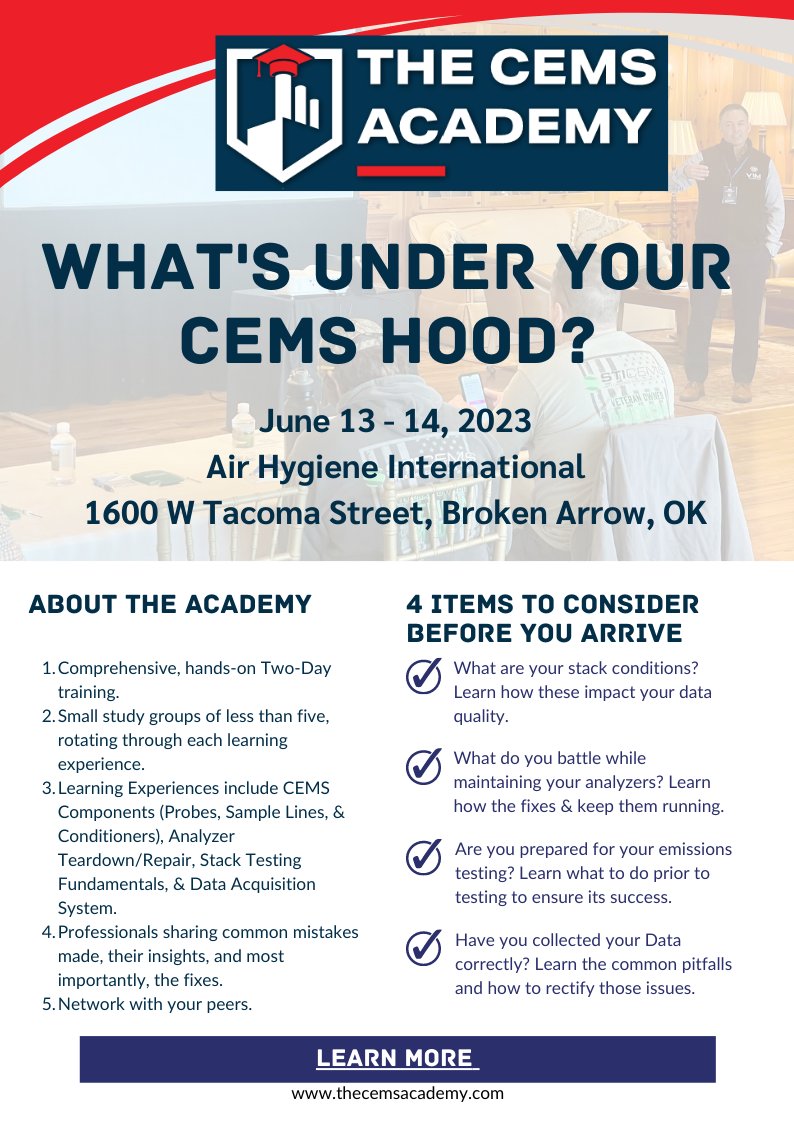 THE CEMS ACADEMY

WHAT'S UNDER YOUR CEMS HOOD?

June 13 - 14, 2023
Air Hygiene International
1600 W Tacoma Street, Broken Arrow, OK

ABOUT THE ACADEMY

1. Comprehensive, hands-on Two-Day training.
2. Small study groups of less than five, rotating through each learning experience.
3. Learning Experiences include CEMS Components (Probes, Sample Lines, & Conditioners), Analyzer Teardown/Repair, Stack Testing Fundamentals, & Data Acquisition System.
4. Professionals sharing common mistakes made, their insights, and most importantly, the fixes.
5. Network with your peers.

4 ITEMS TO CONSIDER BEFORE YOU ARRIVE

What are your stack conditions? Learn how these impact your data quality.

What do you battle while maintaining your analyzers? Learn how the fixes & keep them running.

Are you prepared for your emissions testing? Learn what to do prior to testing to ensure its success.

Have you collected your Data correctly? Learn the common pitfalls and how to rectify those issues.

LEARN MORE

www.thecemsacademy.com